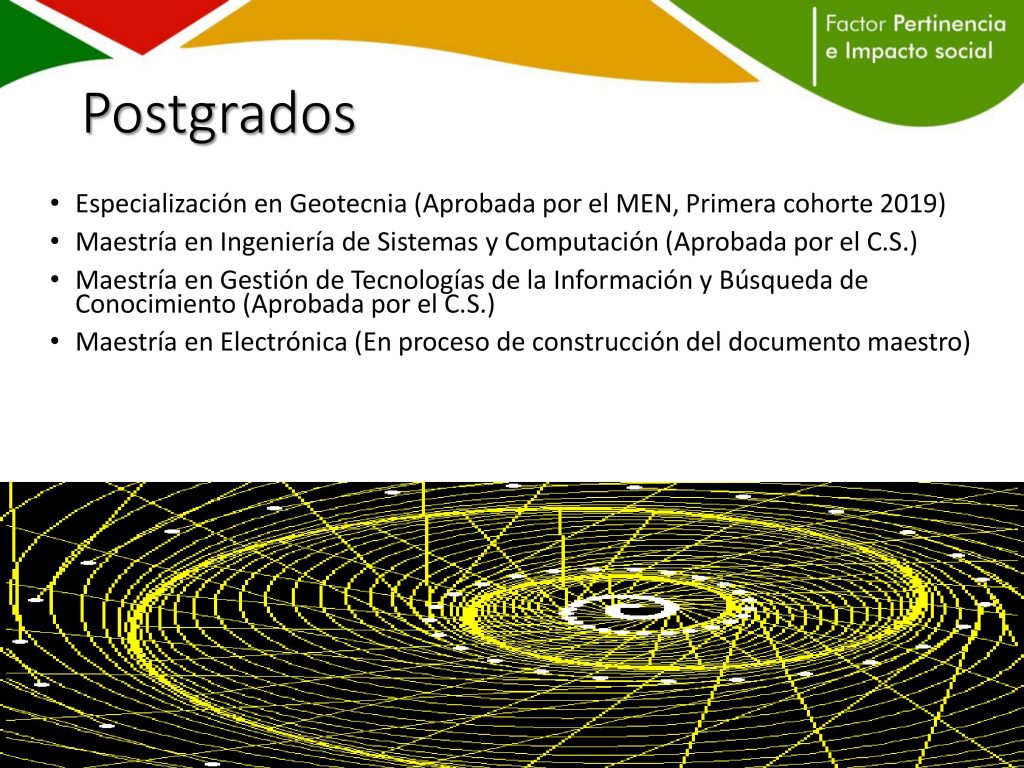 Factor Pertinencia
e Impacto social

Postgrados

• Especialización en Geotecnia (Aprobada por el MEN, Primera cohorte 2019)
• Maestría en Ingeniería de Sistemas y Computación (Aprobada por el C.S.)
• Maestría en Gestión de Tecnologías de la Información y Búsqueda de Conocimiento (Aprobada por el C.S.)
• Maestría en Electrónica (En proceso de construcción del documento maestro)